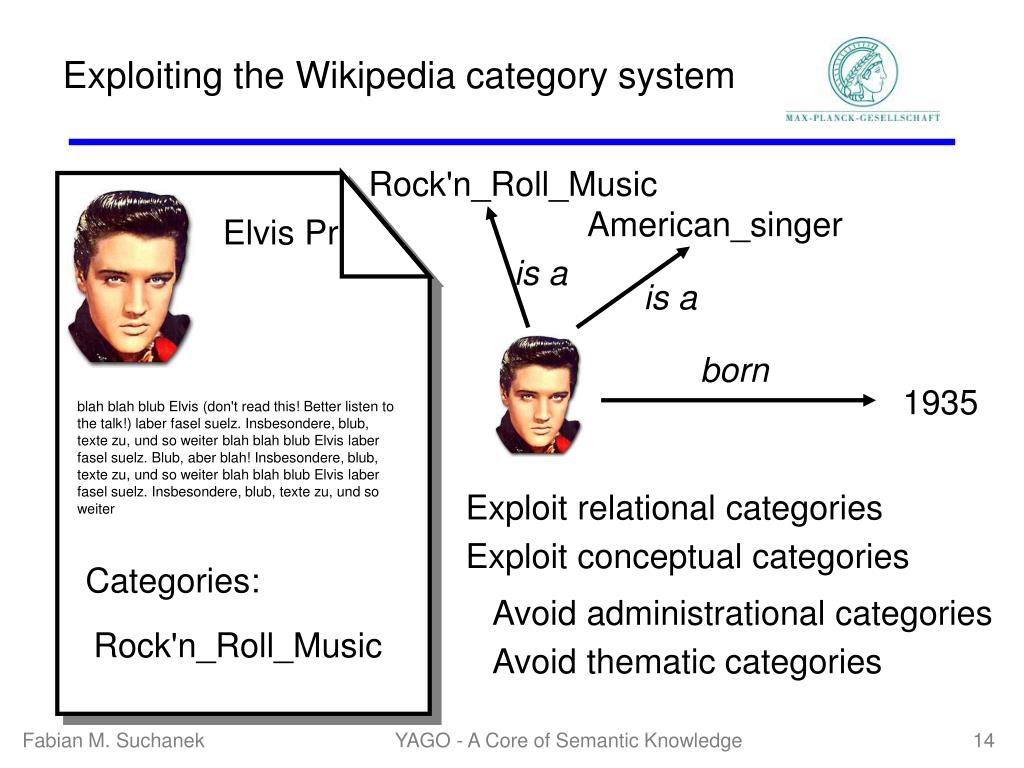 Exploiting the Wikipedia category system

MAX-PLANCK-GESELLSCHAFT

Elvis Pr

blah blah blub Elvis (don't read this! Better listen to the talk!) laber fasel suelz. Insbesondere, blub, texte zu, und so weiter blah blah blub Elvis laber fasel suelz. Blub, aber blah! Insbesondere, blub, texte zu, und so weiter blah blah blub Elvis laber fasel suelz. Insbesondere, blub, texte zu, und so weiter

Categories:

Rock'n_Roll_Music

Rock'n_Roll_Music

American_singer

is a

is a

born

1935

Exploit relational categories

Exploit conceptual categories

Avoid administrational categories

Avoid thematic categories

Fabian M. Suchanek

YAGO - A Core of Semantic Knowledge

14